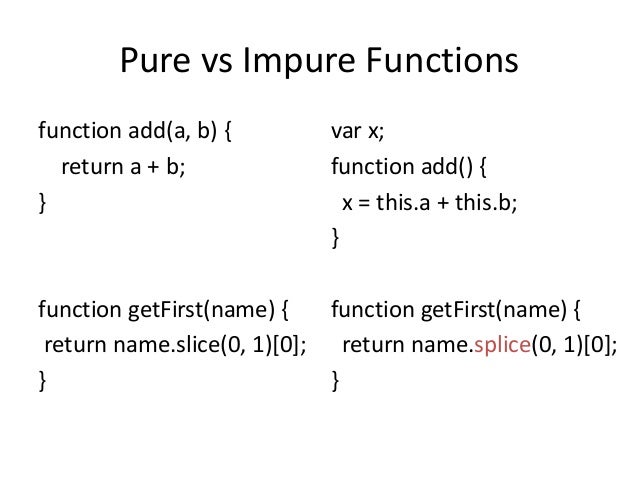 Pure vs Impure Functions

function add(a, b) {
  return a + b;
}

function getFirst(name) {
 return name.slice(0, 1)[0];
}

var x;
function add() {
  x = this.a + this.b;
}

function getFirst(name) {
  return name.splice(0, 1)[0];
}